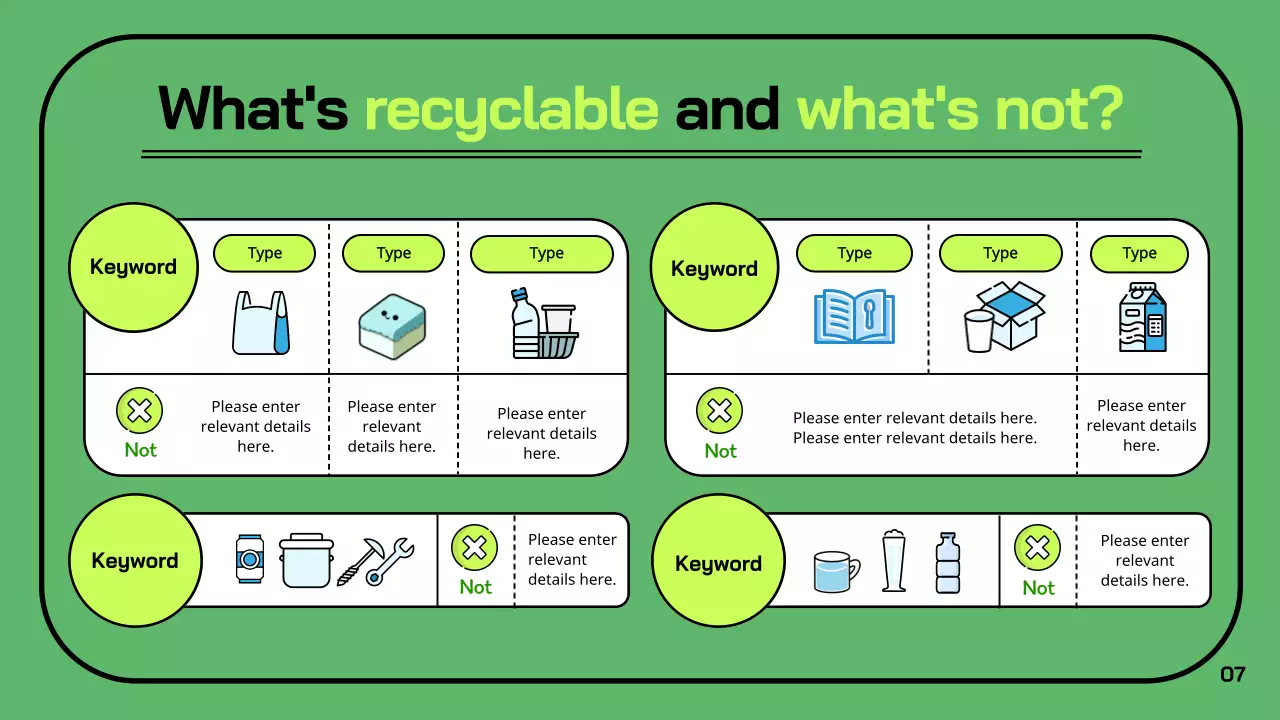 What's recyclable and what's not?

Keyword

Type

Type

Type

Not

Please enter relevant details here.

Please enter relevant details here.

Please enter relevant details here.

Keyword

Type

Type

Type

Not

Please enter relevant details here. Please enter relevant details here.

Please enter relevant details here.

Keyword

Not

Please enter relevant details here.

Keyword

Not

Please enter relevant details here.

07